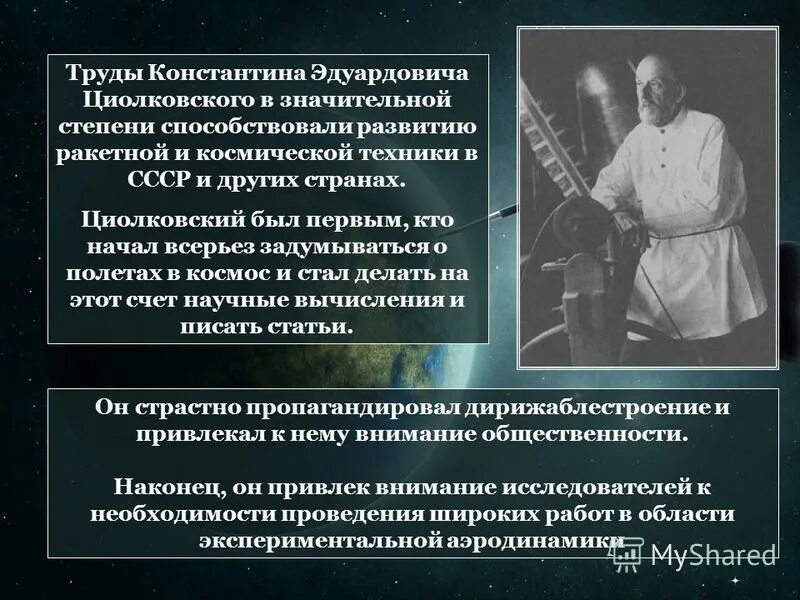 Труды Константина Эдуардовича Циолковского в значительной степени способствовали развитию ракетной и космической техники в СССР и других странах.

Циолковский был первым, кто начал всерьез задумываться о полетах в космос и стал делать на этот счет научные вычисления и писать статьи.

Он страстно пропагандировал дирижаблестроение и привлекал к нему внимание общественности.

Наконец, он привлек внимание исследователей к необходимости проведения широких работ в области экспериментальной аэродинамики

MyShared